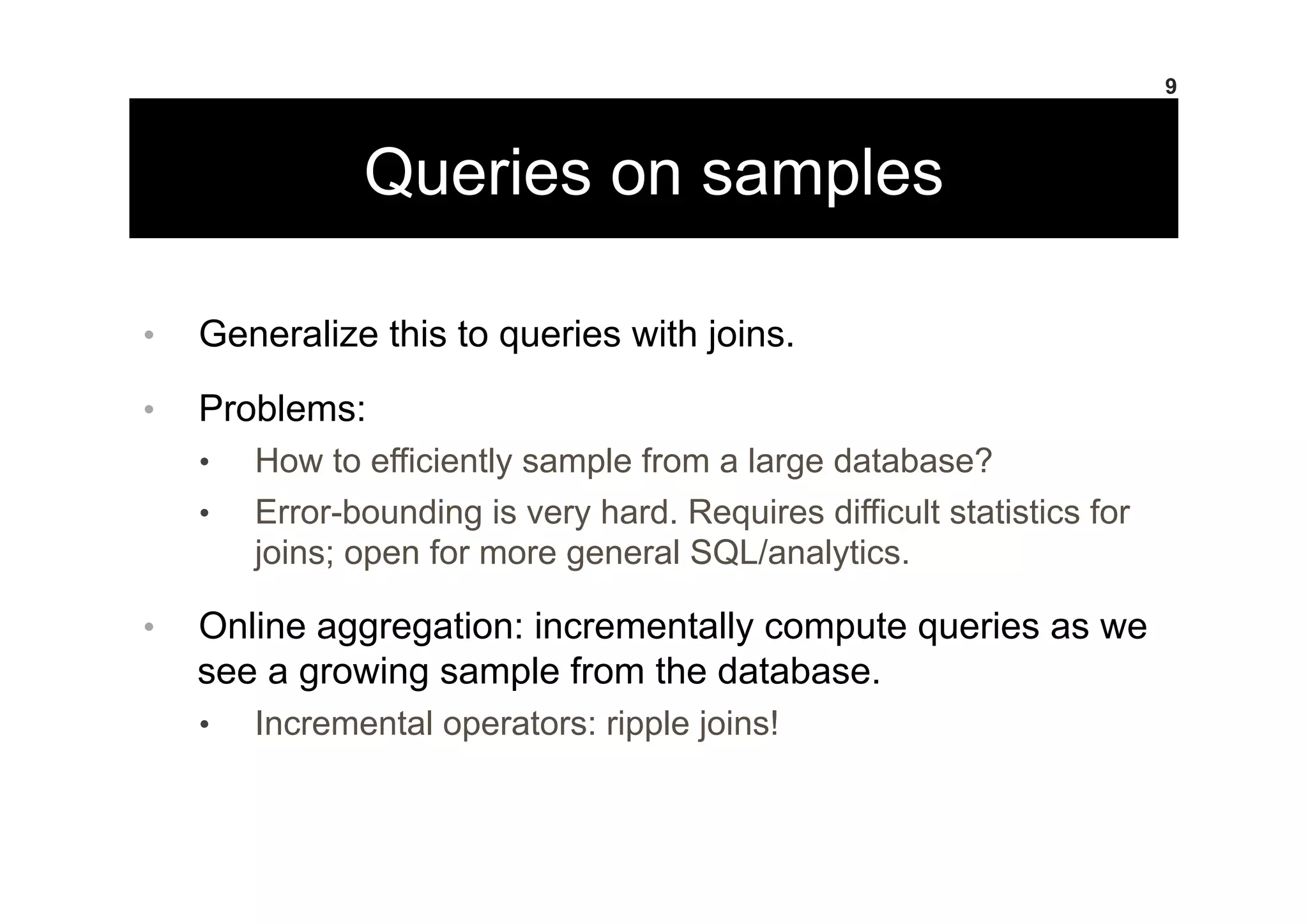 9

Queries on samples

• Generalize this to queries with joins.

• Problems:

 • How to efficiently sample from a large database?

 • Error-bounding is very hard. Requires difficult statistics for joins; open for more general SQL/analytics.

• Online aggregation: incrementally compute queries as we see a growing sample from the database.

 • Incremental operators: ripple joins!